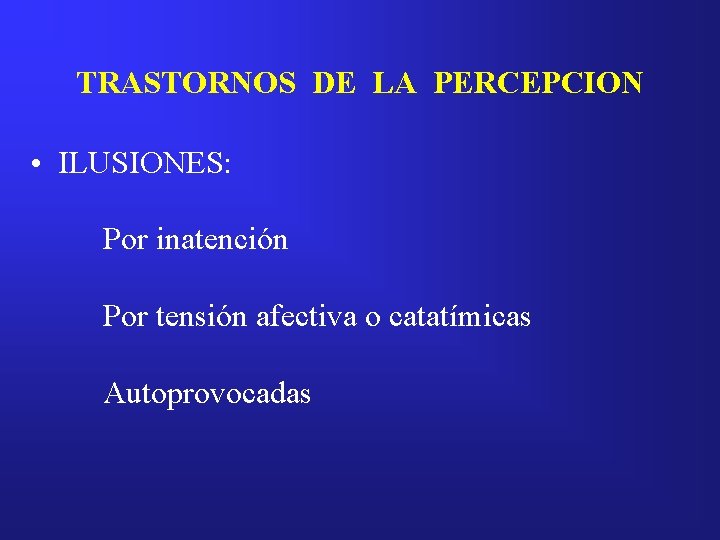 TRASTORNOS DE LA PERCEPCION

• ILUSIONES:

Por inatención

Por tensión afectiva o catatímicas

Autoprovocadas